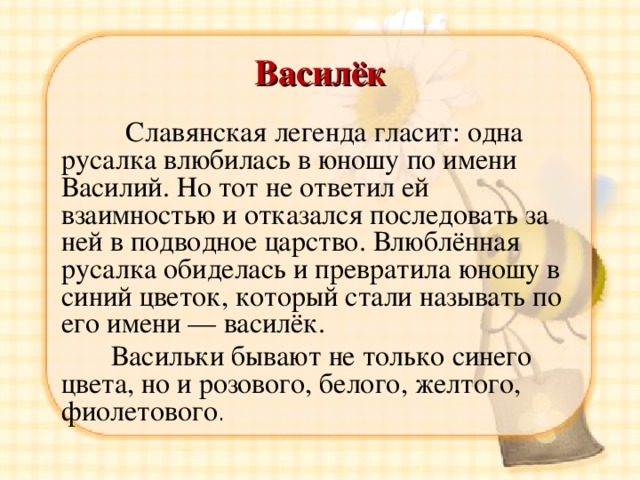 Василёк

Славянская легенда гласит: одна русалка влюбилась в юношу по имени Василий. Но тот не ответил ей взаимностью и отказался последовать за ней в подводное царство. Влюблённая русалка обиделась и превратила юношу в синий цветок, который стали называть по его имени — василёк.

Васильки бывают не только синего цвета, но и розового, белого, желтого, фиолетового.